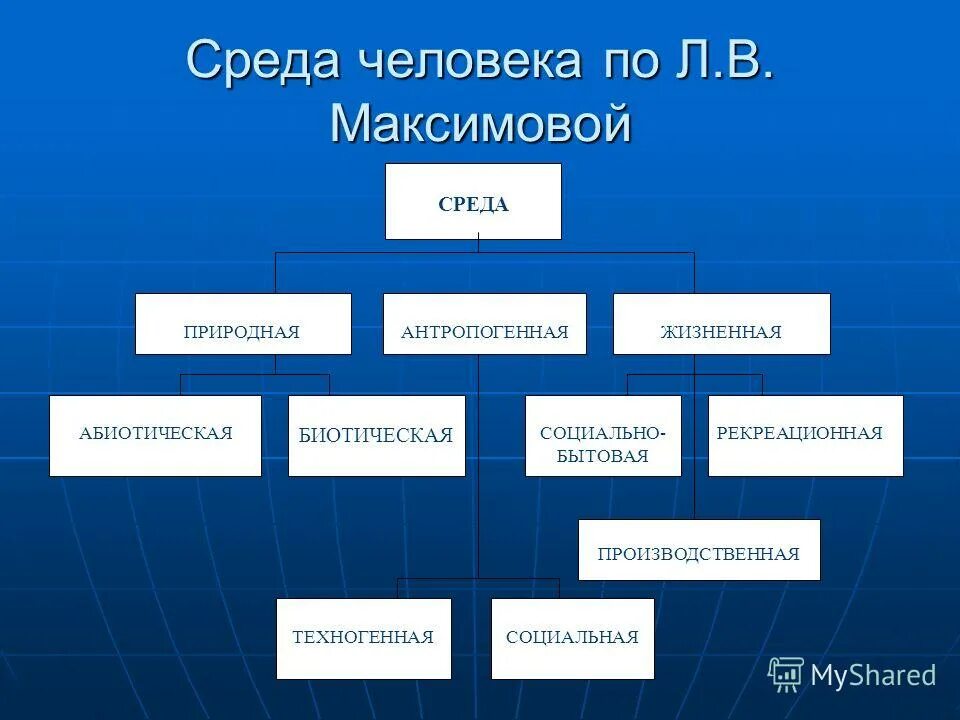 Среда человека по Л.В. Максимовой

СРЕДА

ПРИРОДНАЯ

АНТРОПОГЕННАЯ

ЖИЗНЕННАЯ

АБИОТИЧЕСКАЯ

БИОТИЧЕСКАЯ

СОЦИАЛЬНО-БЫТОВАЯ

РЕКРЕАЦИОННАЯ

ПРОИЗВОДСТВЕННАЯ

ТЕХНОГЕННАЯ

СОЦИАЛЬНАЯ

MyShared